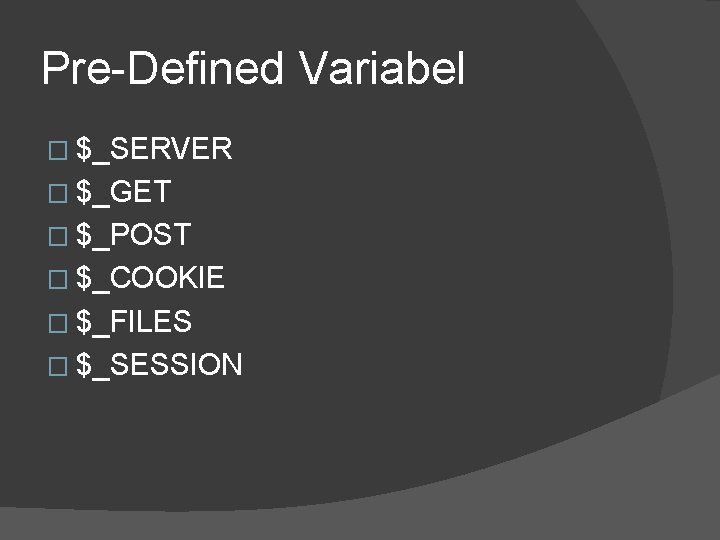 Pre-Defined Variabel

- \$_SERVER
- \$_GET
- \$_POST
- \$_COOKIE
- \$_FILES
- \$_SESSION